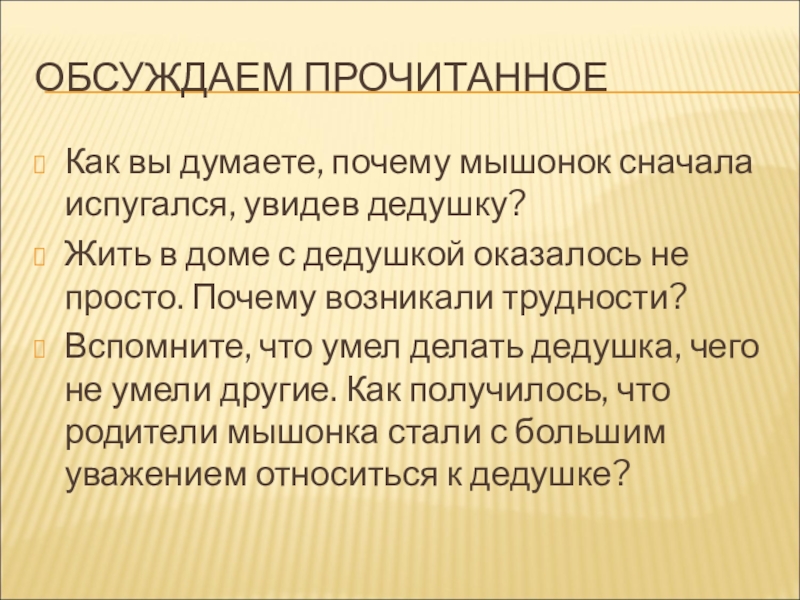 ОБСУЖДАЕМ ПРОЧИТАННОЕ

Как вы думаете, почему мышонок сначала испугался, увидев дедушку?

Жить в доме с дедушкой оказалось не просто. Почему возникали трудности?

Вспомните, что умел делать дедушка, чего не умели другие. Как получилось, что родители мышонка стали с большим уважением относиться к дедушке?